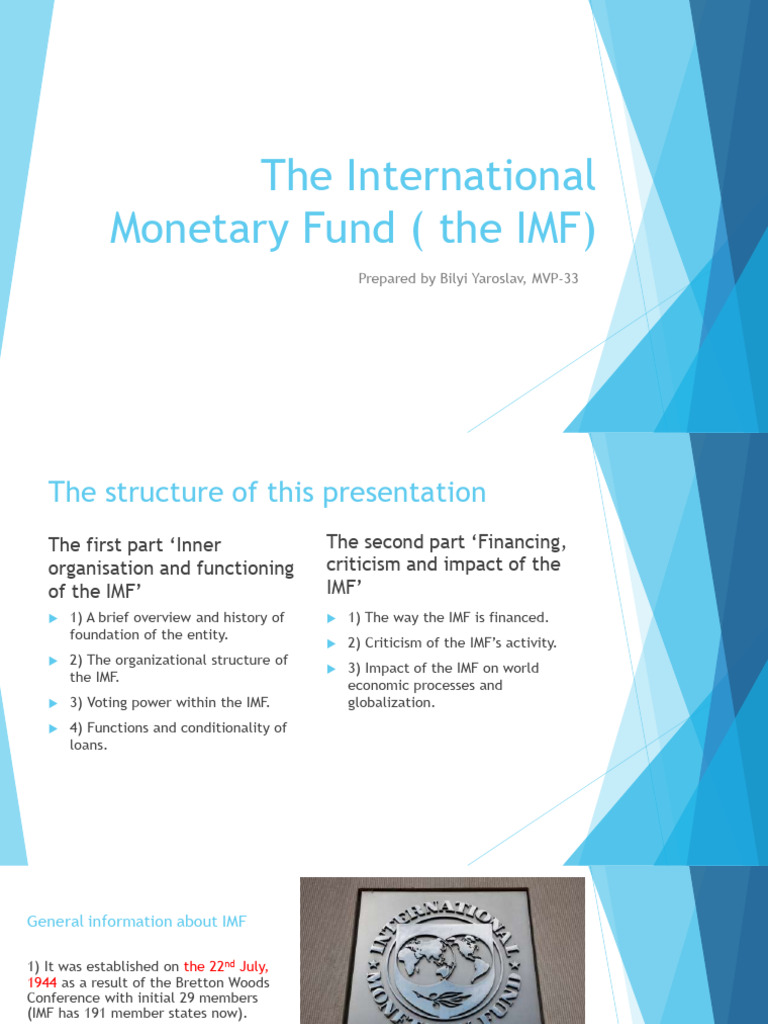 The International Monetary Fund ( the IMF)

Prepared by Bilyi Yaroslav, MVP-33

The structure of this presentation

The first part 'Inner organisation and functioning of the IMF'

1) A brief overview and history of foundation of the entity.

2) The organizational structure of the IMF.

3) Voting power within the IMF.

4) Functions and conditionality of loans.

The second part 'Financing, criticism and impact of the IMF'

1) The way the IMF is financed.

2) Criticism of the IMF's activity.

3) Impact of the IMF on world economic processes and globalization.

General information about IMF

1) It was established on the 22$^{nd}$ July, 1944 as a result of the Bretton Woods Conference with initial 29 members (IMF has 191 member states now).

INTERNATIONAL